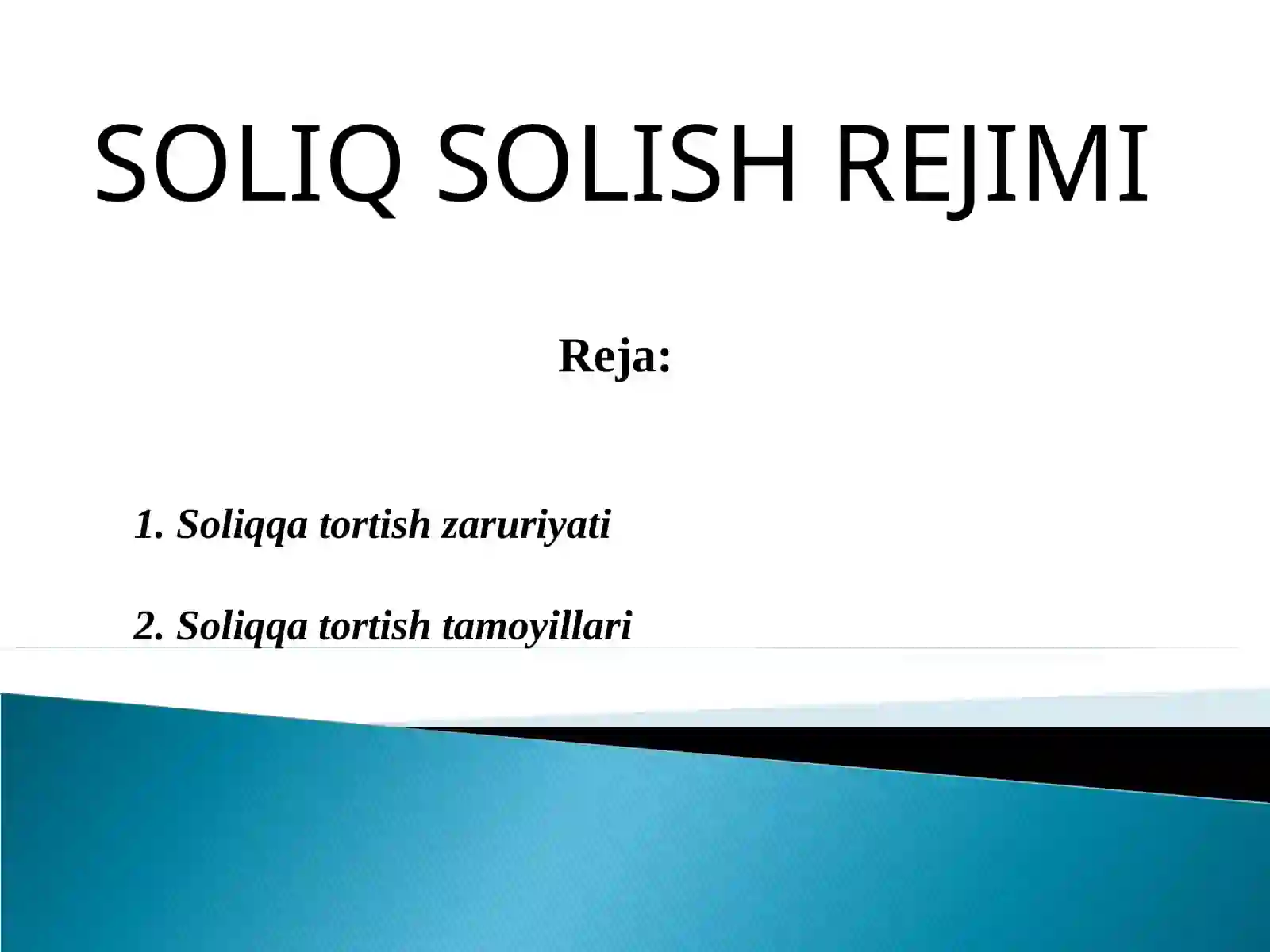 SOLIQ SOLISH REJIMI

Reja:

1. Soliqqa tortish zaruriyati

2. Soliqqa tortish tamoyillari